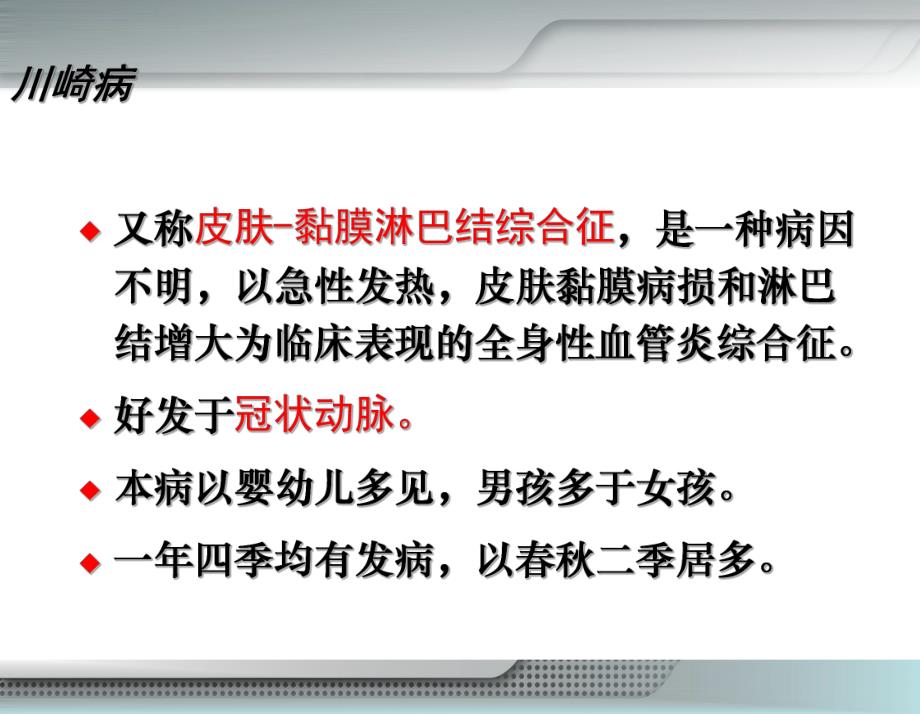 川崎病

◆ 又称皮肤-黏膜淋巴结综合征，是一种病因不明，以急性发热，皮肤黏膜病损和淋巴结增大为临床表现的全身性血管炎综合征。

◆ 好发于冠状动脉。

◆ 本病以婴幼儿多见，男孩多于女孩。

◆ 一年四季均有发病，以春秋二季居多。